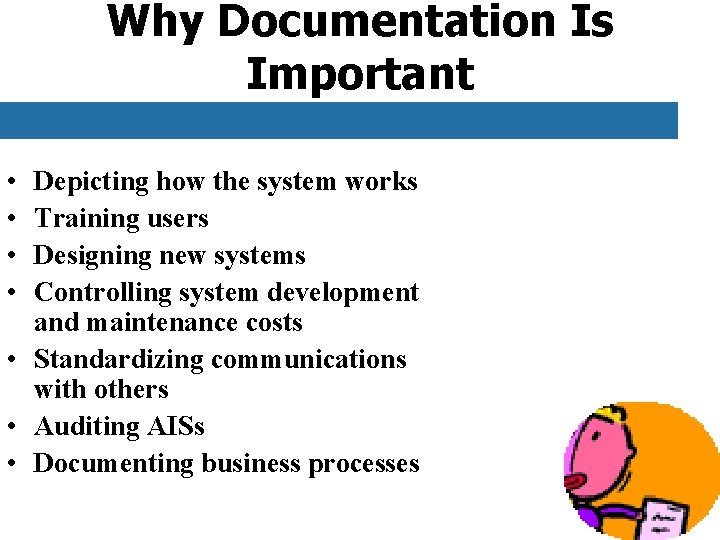 Why Documentation Is Important

• Depicting how the system works
• Training users
• Designing new systems
• Controlling system development and maintenance costs
• Standardizing communications with others
• Auditing AISs
• Documenting business processes